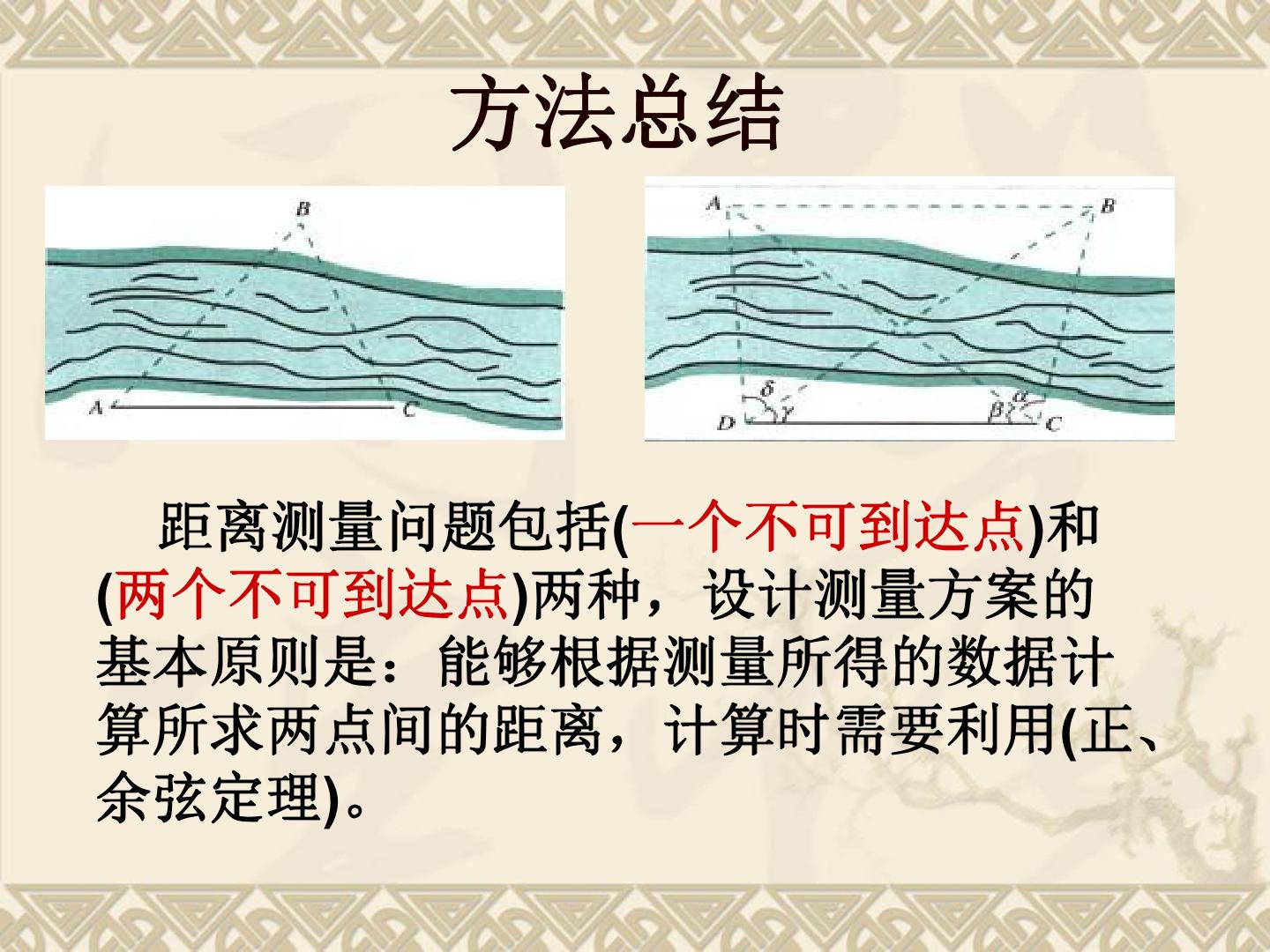 方法总结

B
A
C

A
B
δ
γ
β
α
D
C

距离测量问题包括(一个不可到达点)和(两个不可到达点)两种，设计测量方案的基本原则是：能够根据测量所得的数据计算所求两点间的距离，计算时需要利用(正、余弦定理)。